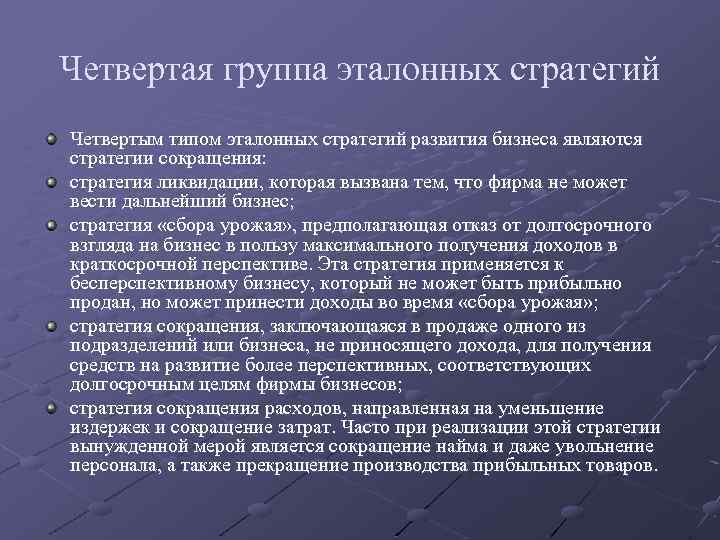 Четвертая группа эталонных стратегий

Четвертым типом эталонных стратегий развития бизнеса являются стратегии сокращения:

стратегия ликвидации, которая вызвана тем, что фирма не может вести дальнейший бизнес;

стратегия «сбора урожая», предполагающая отказ от долгосрочного взгляда на бизнес в пользу максимального получения доходов в краткосрочной перспективе. Эта стратегия применяется к бесперспективному бизнесу, который не может быть прибыльно продан, но может принести доходы во время «сбора урожая»;

стратегия сокращения, заключающаяся в продаже одного из подразделений или бизнеса, не приносящего дохода, для получения средств на развитие более перспективных, соответствующих долгосрочным целям фирмы бизнесов;

стратегия сокращения расходов, направленная на уменьшение издержек и сокращение затрат. Часто при реализации этой стратегии вынужденной мерой является сокращение найма и даже увольнение персонала, а также прекращение производства прибыльных товаров.